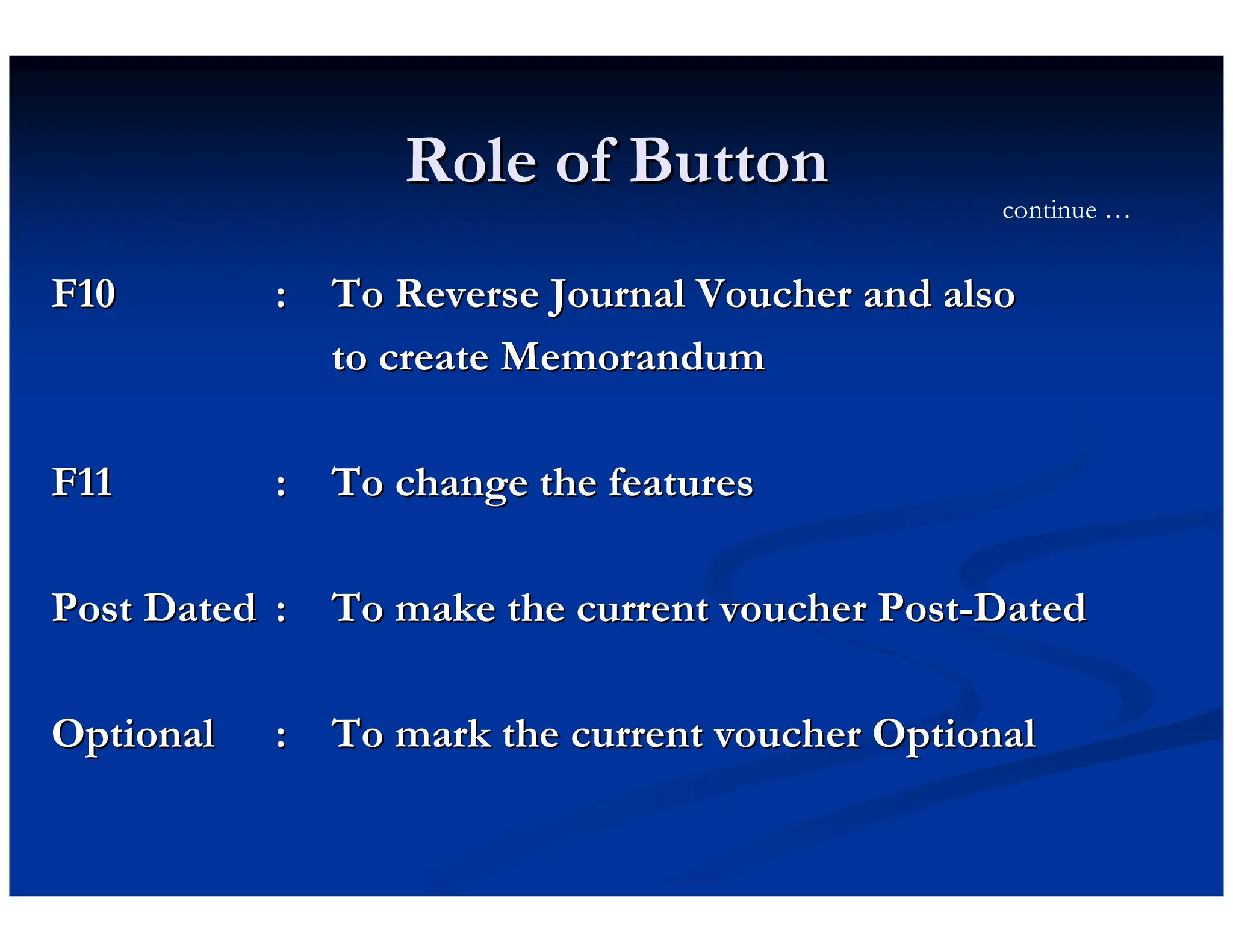 Role of Button

continue …

F10 : To Reverse Journal Voucher and also to create Memorandum

F11 : To change the features

Post Dated : To make the current voucher Post-Dated

Optional : To mark the current voucher Optional